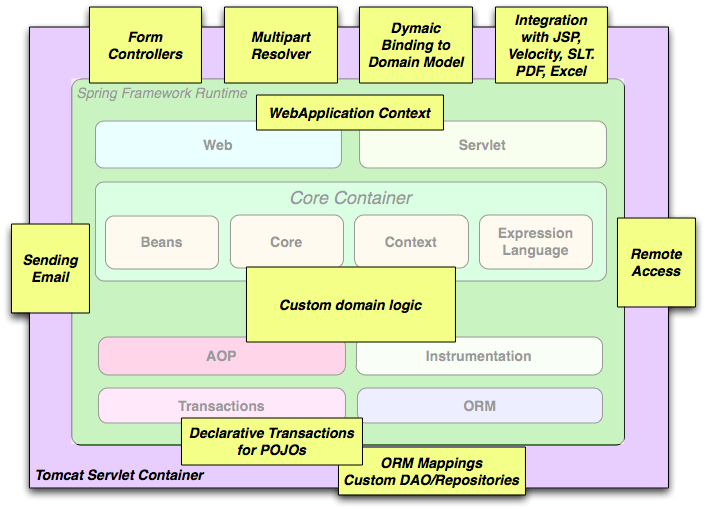 Form Controllers

Multipart Resolver

Dymaic Binding to Domain Model

Integration with JSP, Velocity, SLT. PDF, Excel

Spring Framework Runtime

WebApplication Context

Web

Servlet

Core Container

Beans

Core

Context

Expression Language

Sending Email

Remote Access

Custom domain logic

AOP

Instrumentation

Transactions

ORM

Declarative Transactions for POJOs

ORM Mappings Custom DAO/Repositories

Tomcat Servlet Container